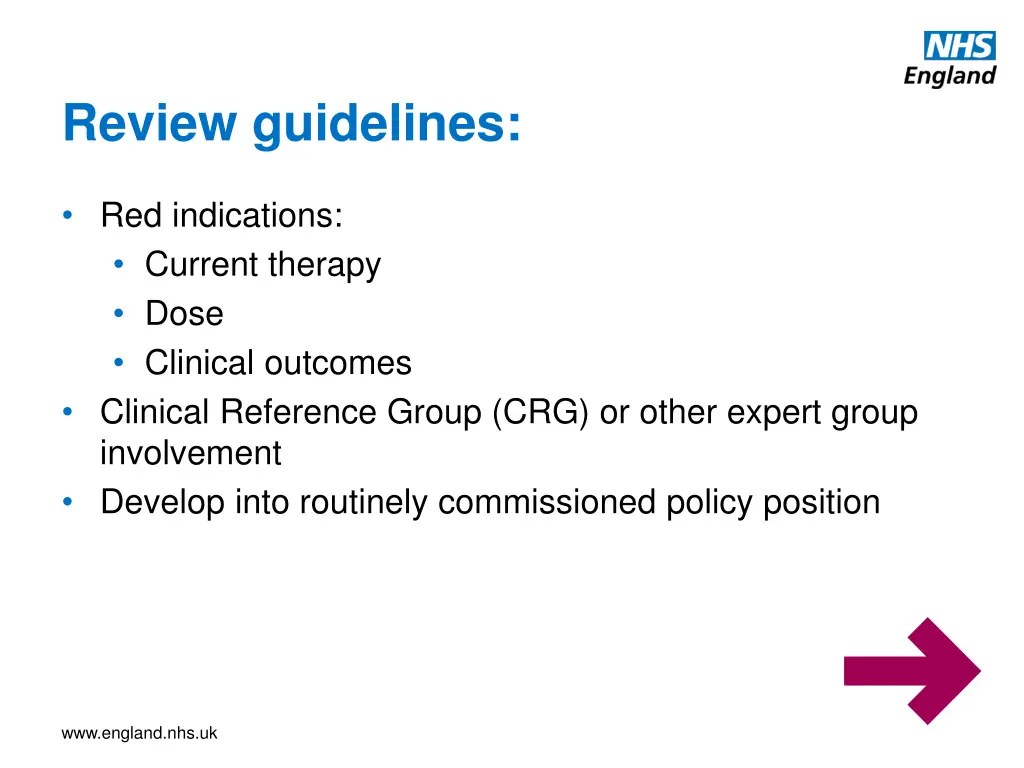 NHS
England

Review guidelines:

• Red indications:
  • Current therapy
  • Dose
  • Clinical outcomes
• Clinical Reference Group (CRG) or other expert group involvement
• Develop into routinely commissioned policy position

www.england.nhs.uk